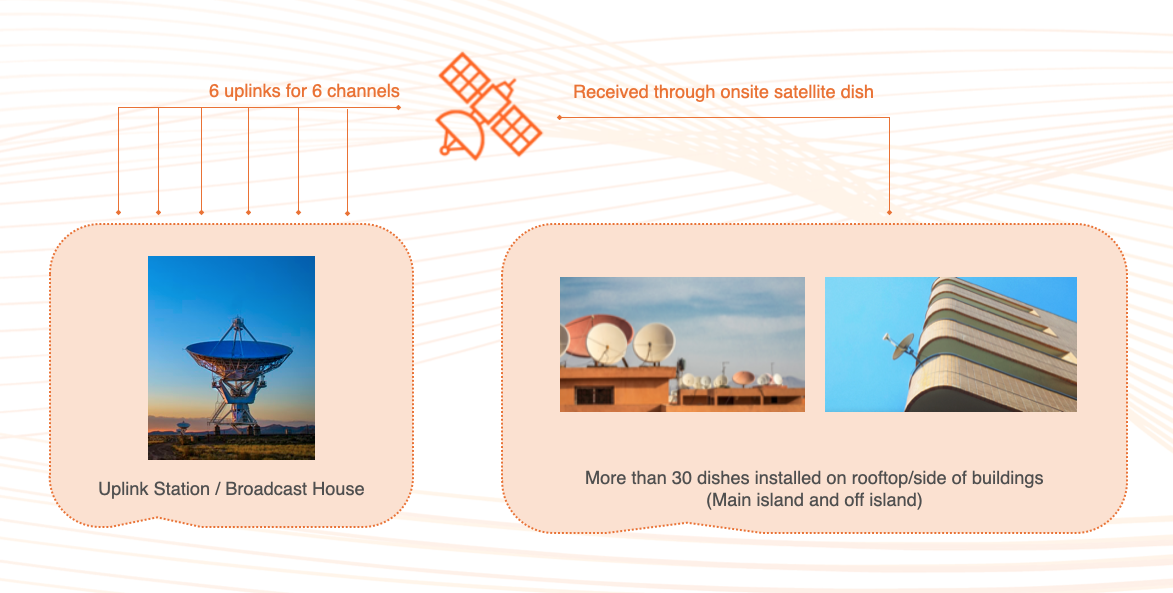 6 uplinks for 6 channels

Received through onsite satellite dish

Uplink Station / Broadcast House

More than 30 dishes installed on rooftop/side of buildings
(Main island and off island)